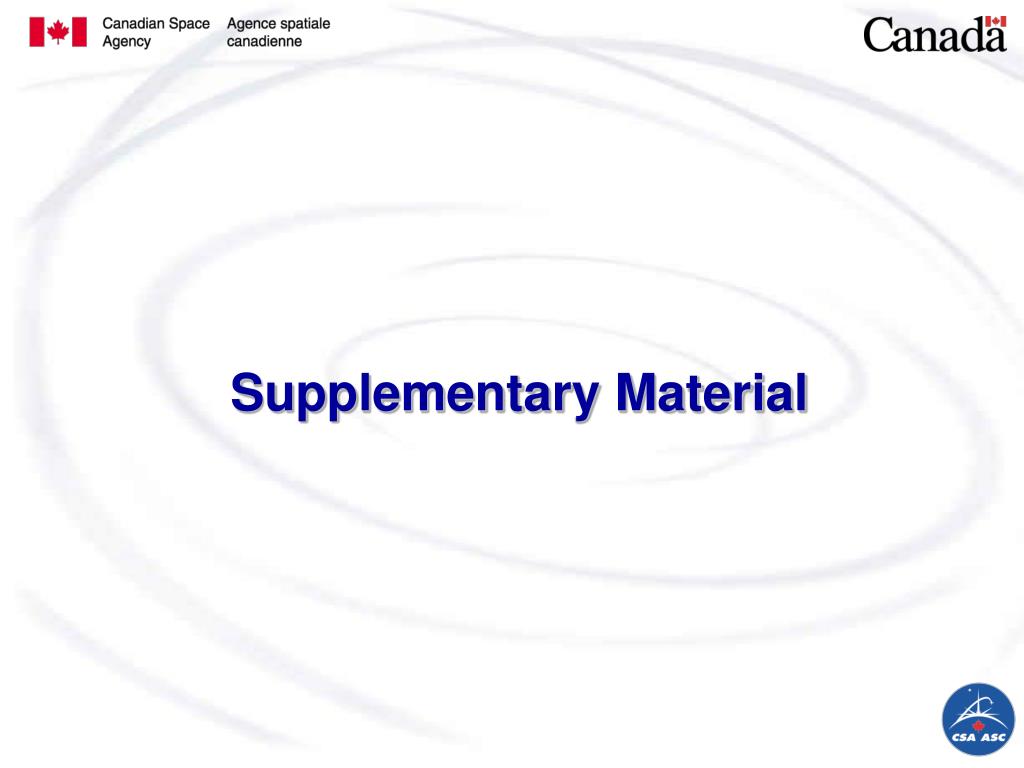 Canadian Space Agency
Agence spatiale canadienne

Canada

Supplementary Material

CSA ASC